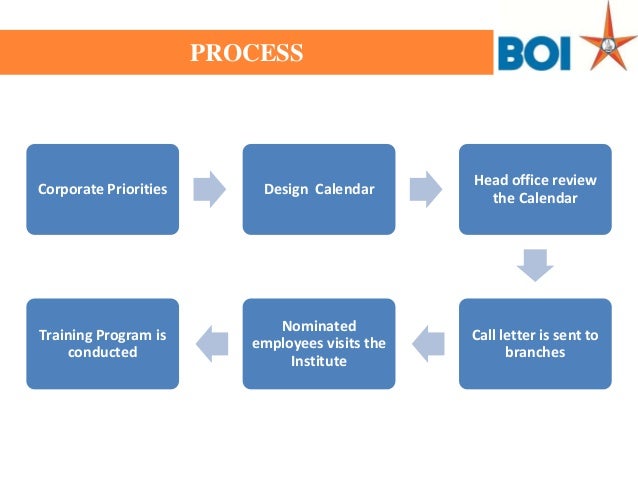 PROCESS

BOI

Corporate Priorities

Design Calendar

Head office review the Calendar

Call letter is sent to branches

Nominated employees visits the Institute

Training Program is conducted